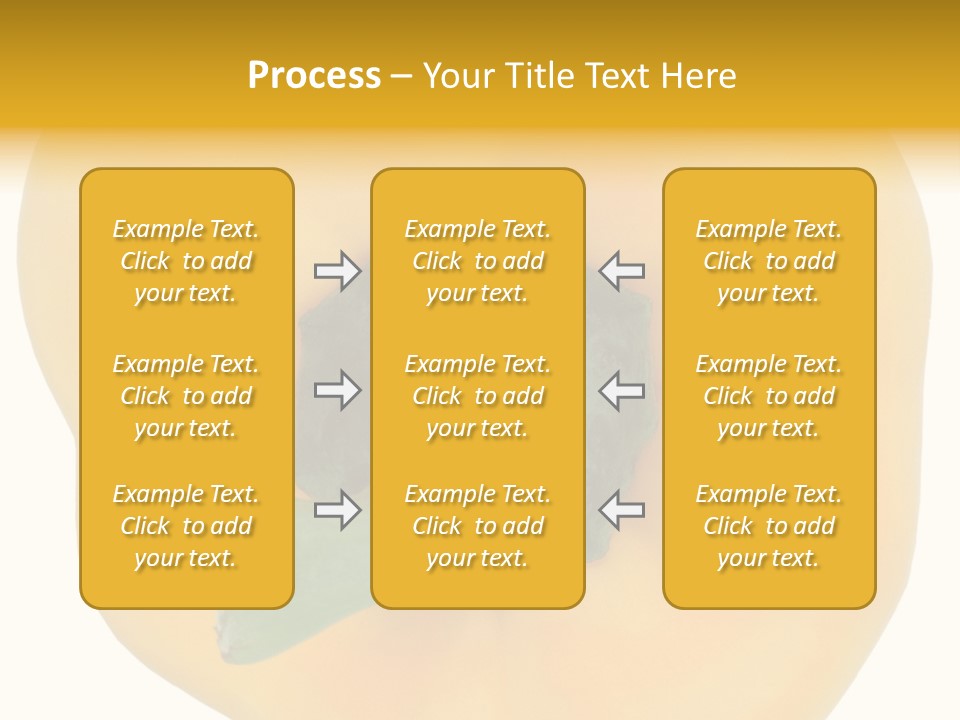 Process – Your Title Text Here

Example Text. Click to add your text.

Example Text. Click to add your text.

Example Text. Click to add your text.

Example Text. Click to add your text.

Example Text. Click to add your text.

Example Text. Click to add your text.

Example Text. Click to add your text.

Example Text. Click to add your text.

Example Text. Click to add your text.